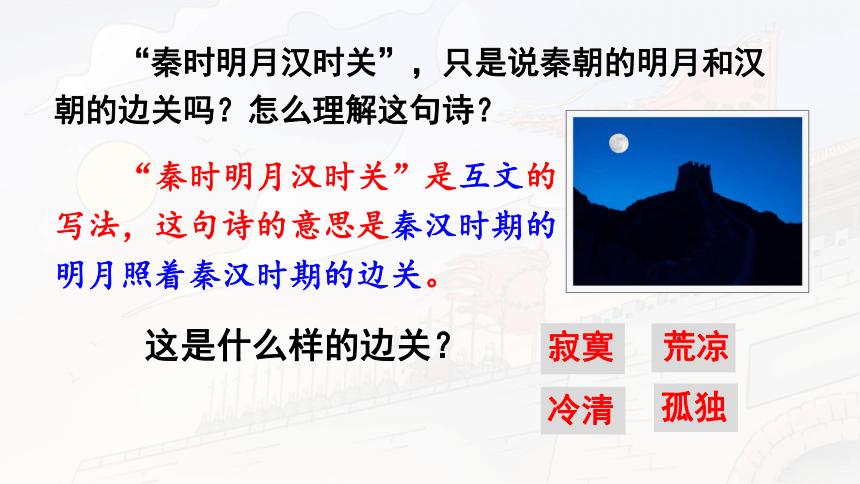 “秦时明月汉时关”，只是说秦朝的明月和汉朝的边关吗？怎么理解这句诗？

“秦时明月汉时关”是互文的写法，这句诗的意思是秦汉时期的明月照着秦汉时期的边关。

这是什么样的边关？

寂寞 荒凉

冷清 孤独